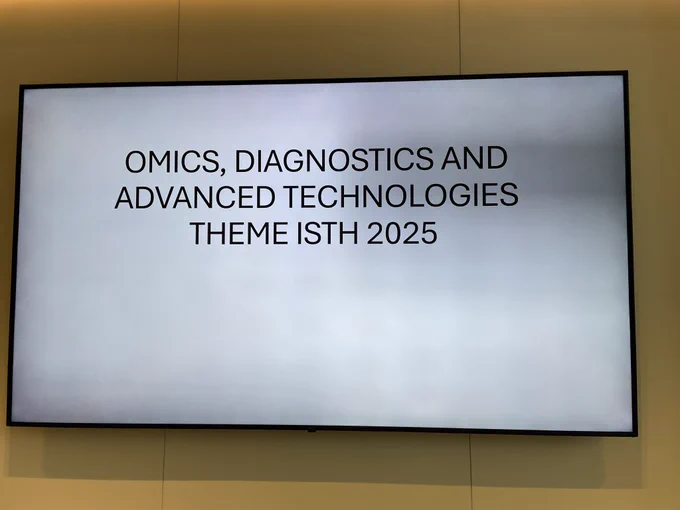 OMICS, DIAGNOSTICS AND ADVANCED TECHNOLOGIES THEME ISTH 2025